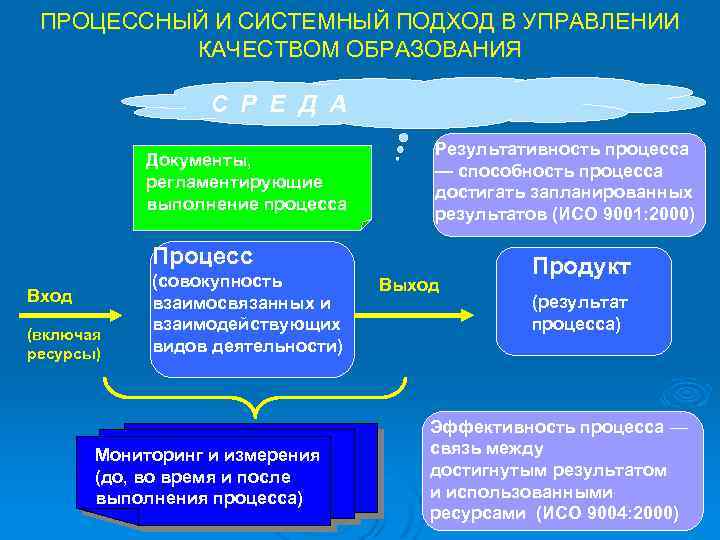 ПРОЦЕССНЫЙ И СИСТЕМНЫЙ ПОДХОД В УПРАВЛЕНИИ КАЧЕСТВОМ ОБРАЗОВАНИЯ

С Р Е Д А

Документы, регламентирующие выполнение процесса

Результативность процесса — способность процесса достигать запланированных результатов (ИСО 9001:2000)

Вход

(включая ресурсы)

Процесс (совокупность взаимосвязанных и взаимодействующих видов деятельности)

Выход

Продукт

(результат процесса)

Мониторинг и измерения (до, во время и после выполнения процесса)

Эффективность процесса — связь между достигнутым результатом и использованными ресурсами (ИСО 9004:2000)